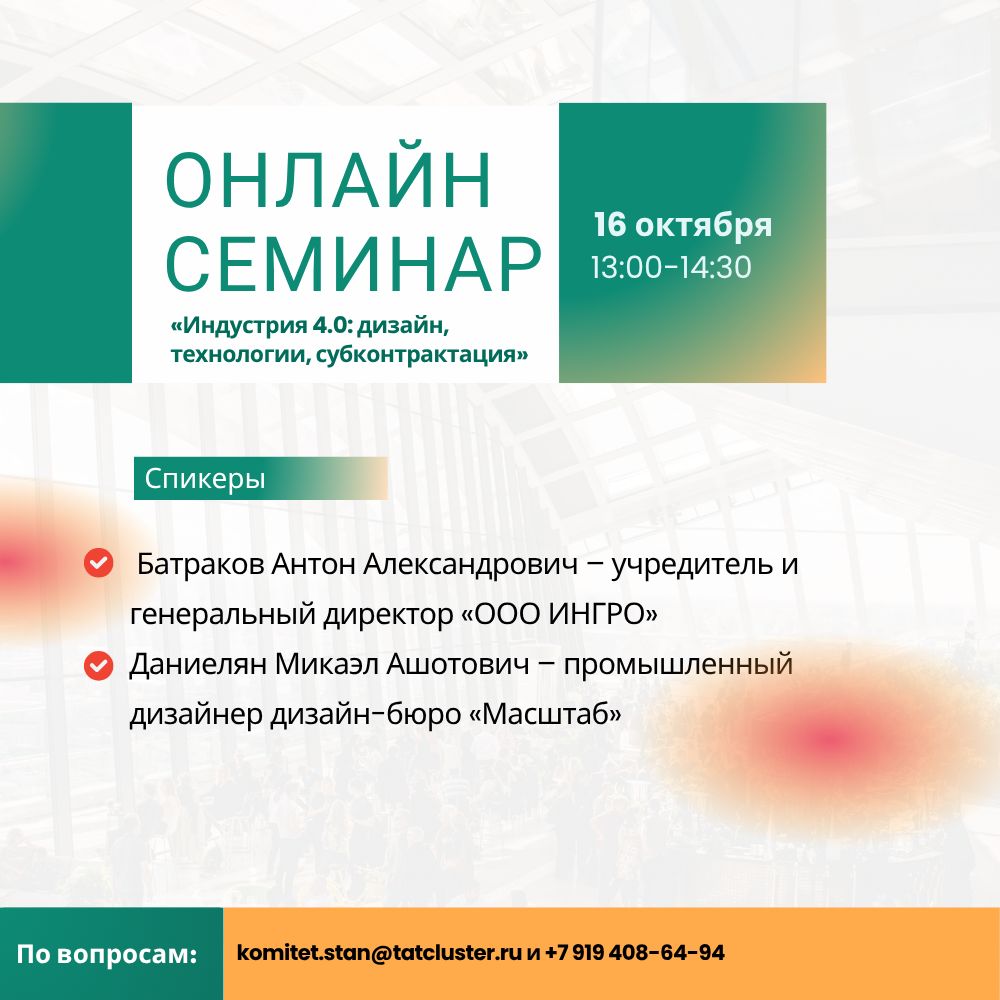 ОНЛАЙН СЕМИНАР

«Индустрия 4.0: дизайн, технологии, субконтрактация»

16 октября
13:00-14:30

Спикеры

Батраков Антон Александрович – учредитель и генеральный директор «ООО ИНГРО»

Даниелян Микаэл Ашотович – промышленный дизайнер дизайн-бюро «Масштаб»

По вопросам:

komitet.stan@tatcluster.ru и +7 919 408-64-94